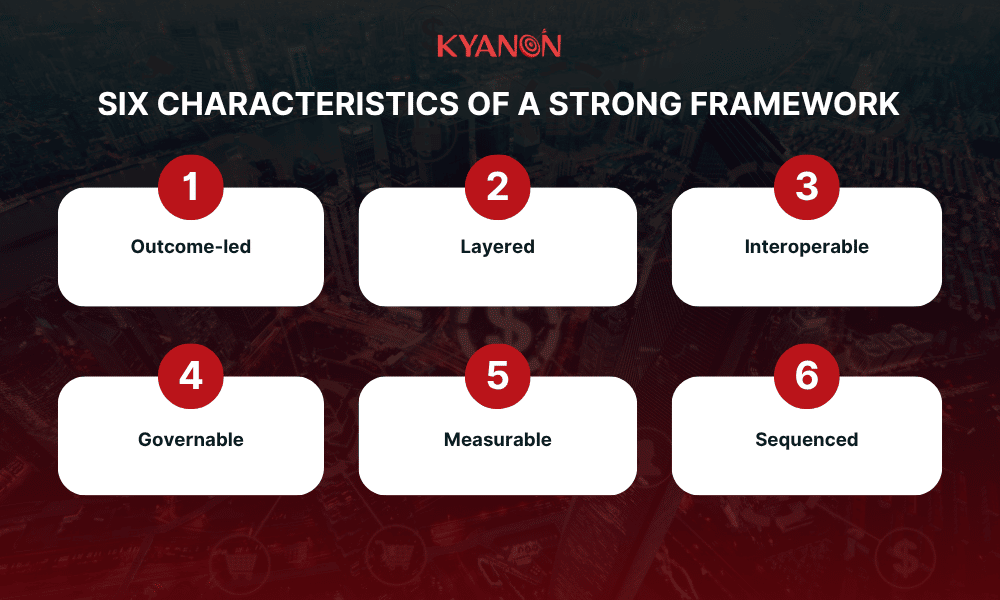 KYANON

SIX CHARACTERISTICS OF A STRONG FRAMEWORK

1
Outcome-led

2
Layered

3
Interoperable

4
Governable

5
Measurable

6
Sequenced